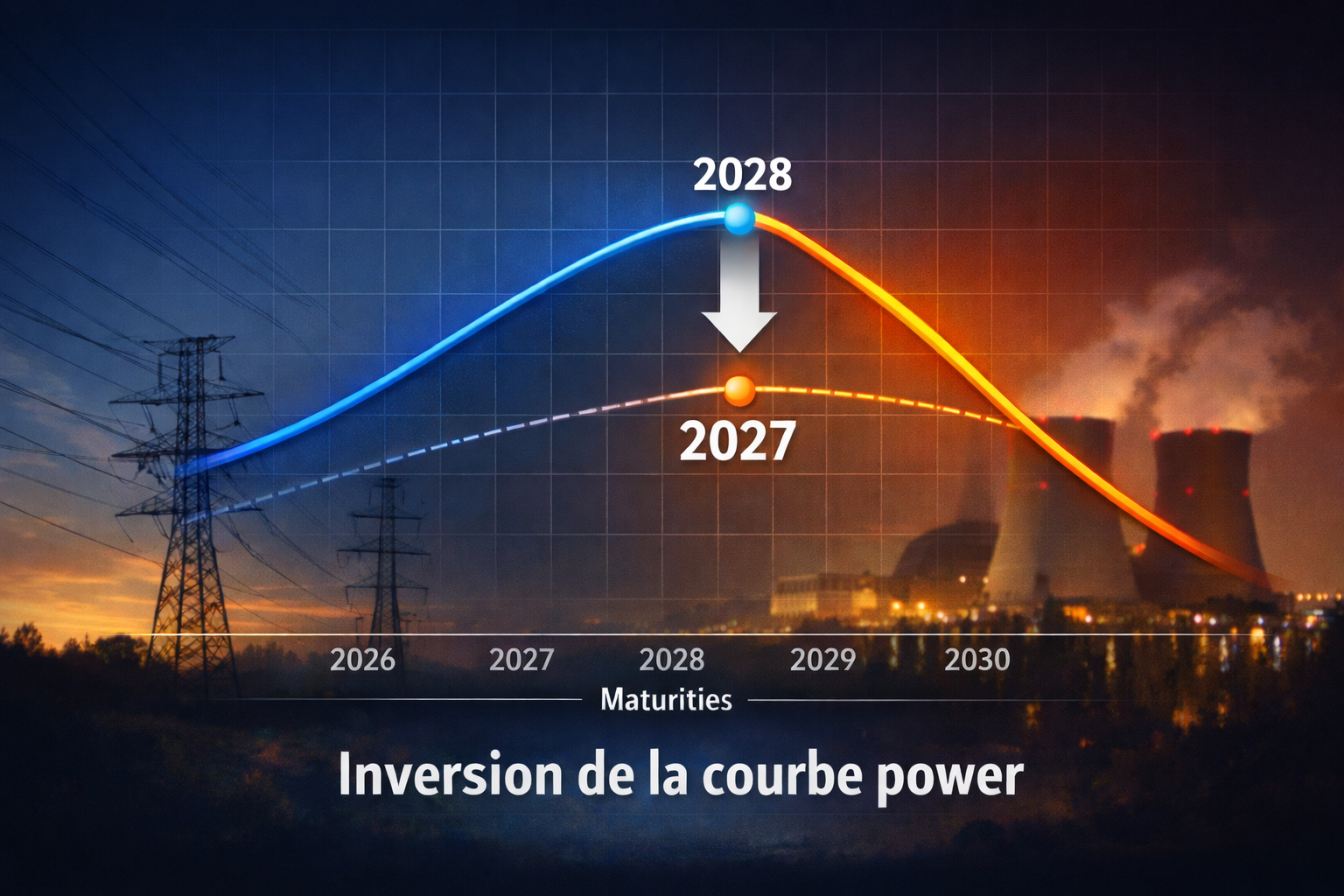 2028

2027

2026 2027 2028 2029 2030

Maturities

Inversion de la courbe power